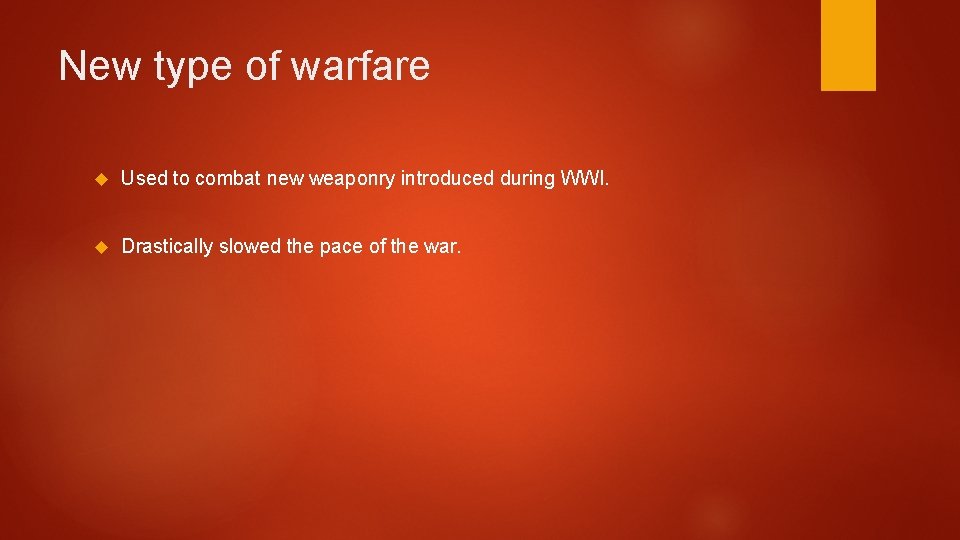 New type of warfare

Used to combat new weaponry introduced during WWI.

Drastically slowed the pace of the war.